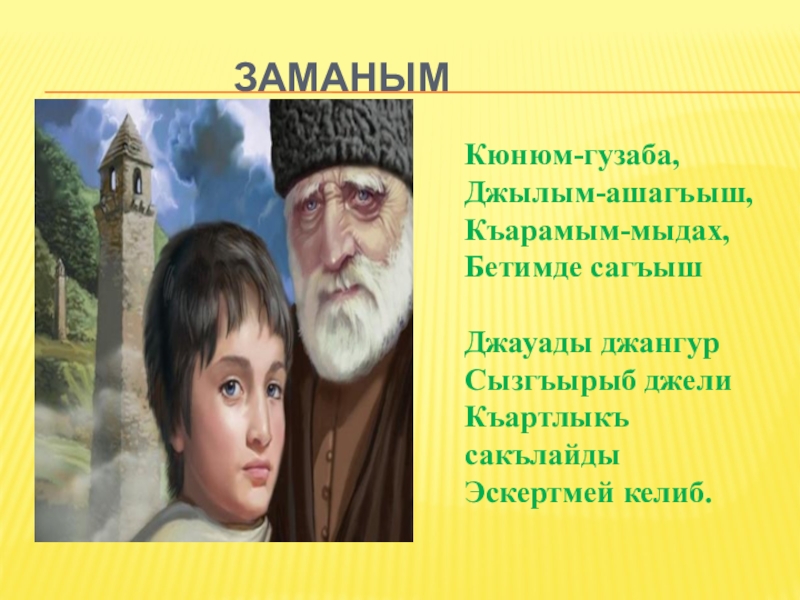 ЗАМАНЫМ

Кюнюм-гузаба,
Джылым-ашагъыш,
Къарамым-мыдах,
Бетимде сагъыш

Джауады джангур
Сызгъырыб джели
Къартлыкъ сакълайды
Эскертмей келиб.